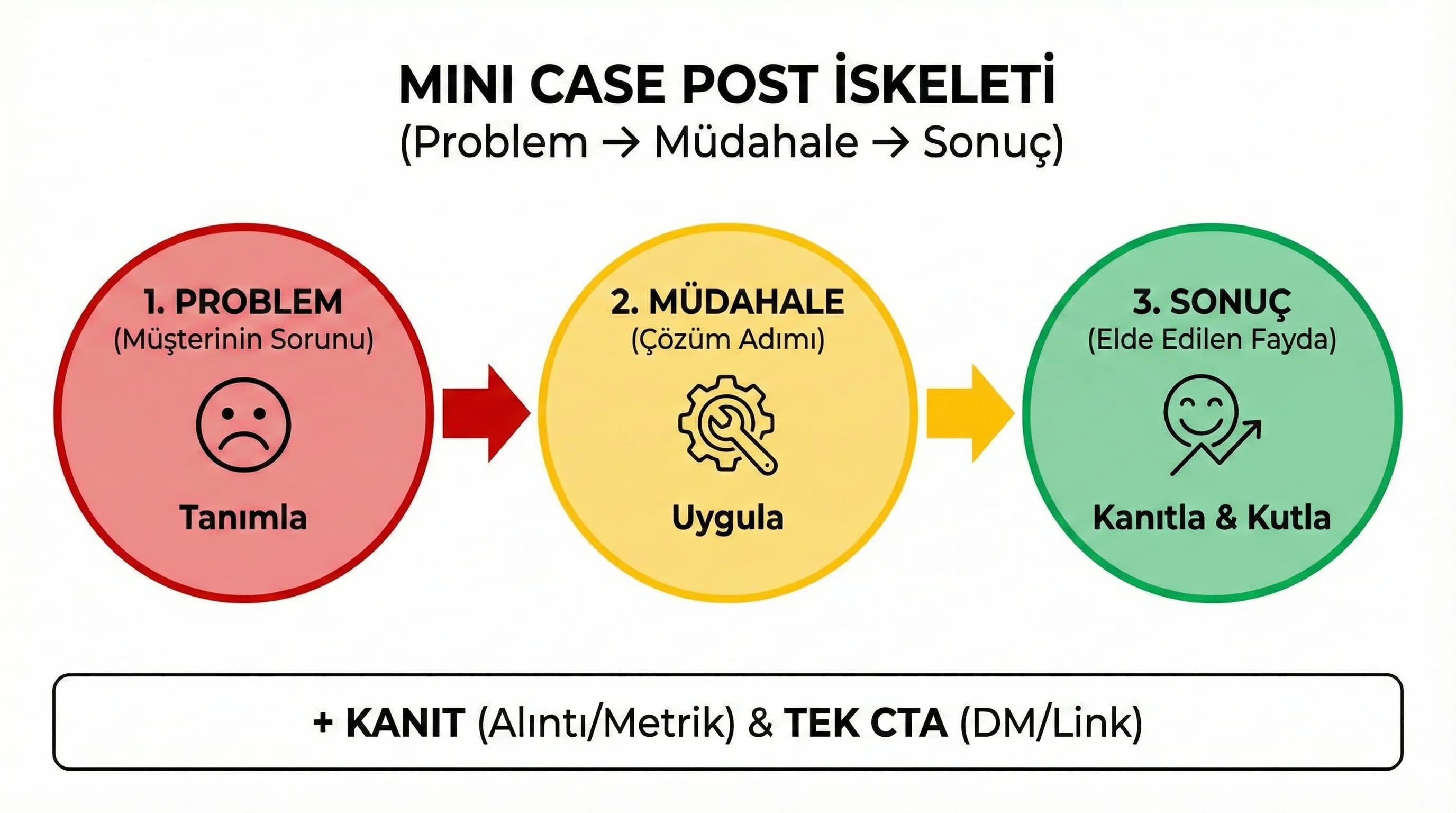 MINI CASE POST İSKELETİ
(Problem → Müdahale → Sonuç)

1. PROBLEM
(Müşterinin Sorunu)
Tanımla

2. MÜDAHALE
(Çözüm Adımı)
Uygula

3. SONUÇ
(Elde Edilen Fayda)
Kanıtla & Kutla

+ KANIT (Alıntı/Metrik) & TEK CTA (DM/Link)